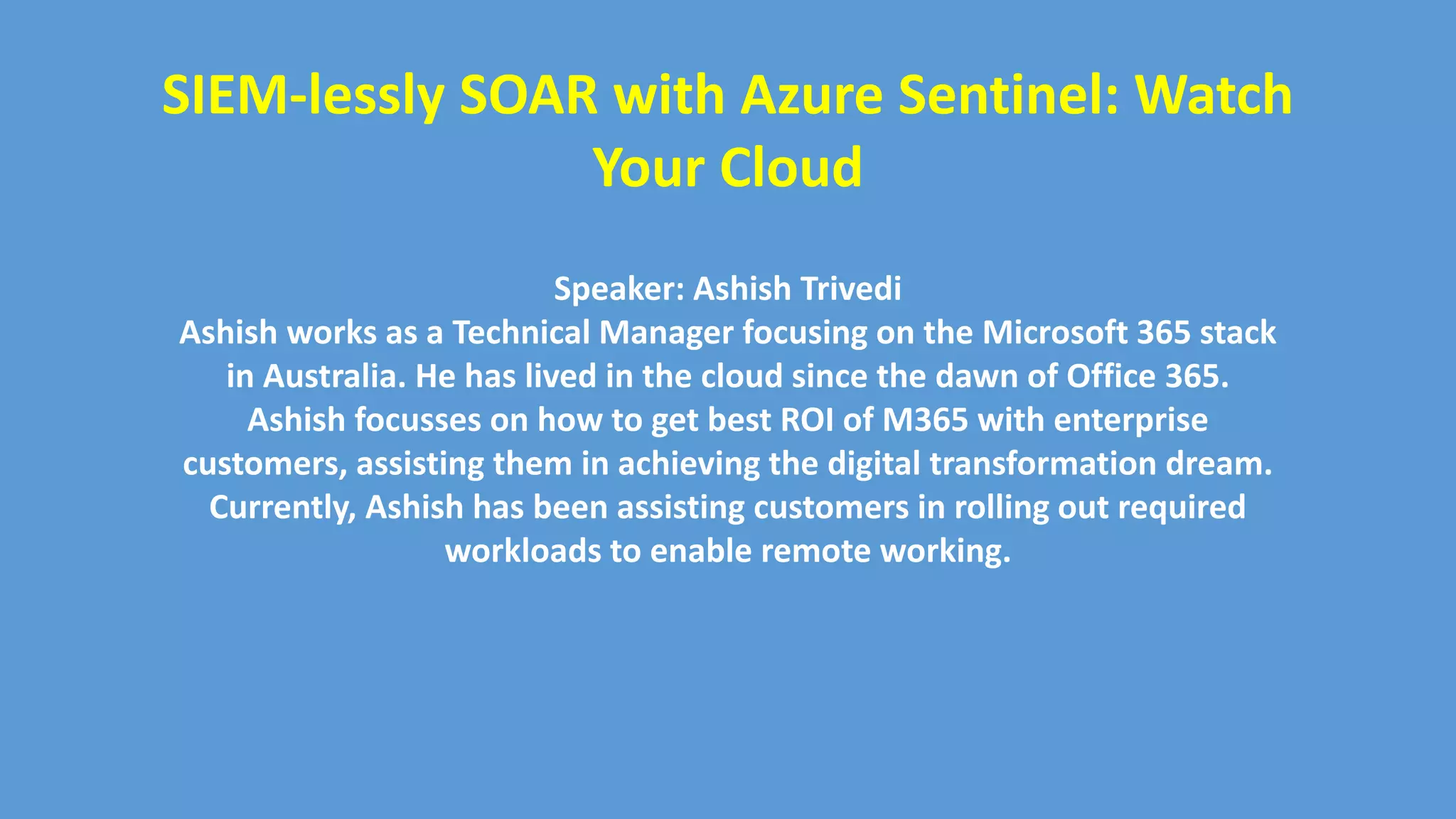 SIEM-lessly SOAR with Azure Sentinel: Watch Your Cloud

Speaker: Ashish Trivedi
Ashish works as a Technical Manager focusing on the Microsoft 365 stack in Australia. He has lived in the cloud since the dawn of Office 365. Ashish focusses on how to get best ROI of M365 with enterprise customers, assisting them in achieving the digital transformation dream. Currently, Ashish has been assisting customers in rolling out required workloads to enable remote working.